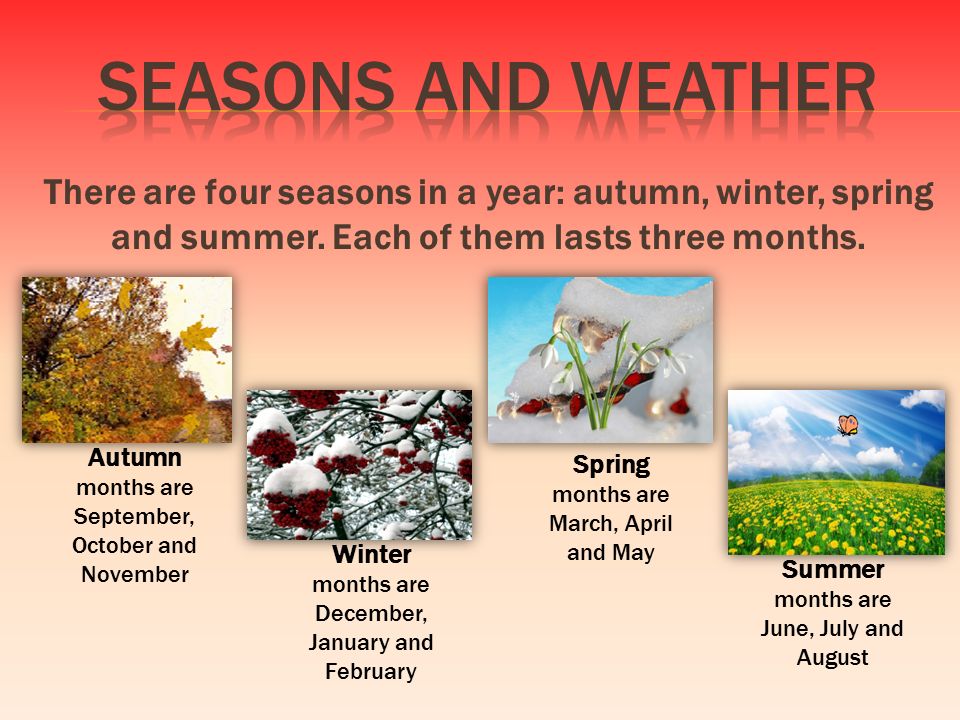 SEASONS AND WEATHER

There are four seasons in a year: autumn, winter, spring and summer. Each of them lasts three months.

Autumn
months are September, October and November

Winter
months are December, January and February

Spring
months are March, April and May

Summer
months are June, July and August